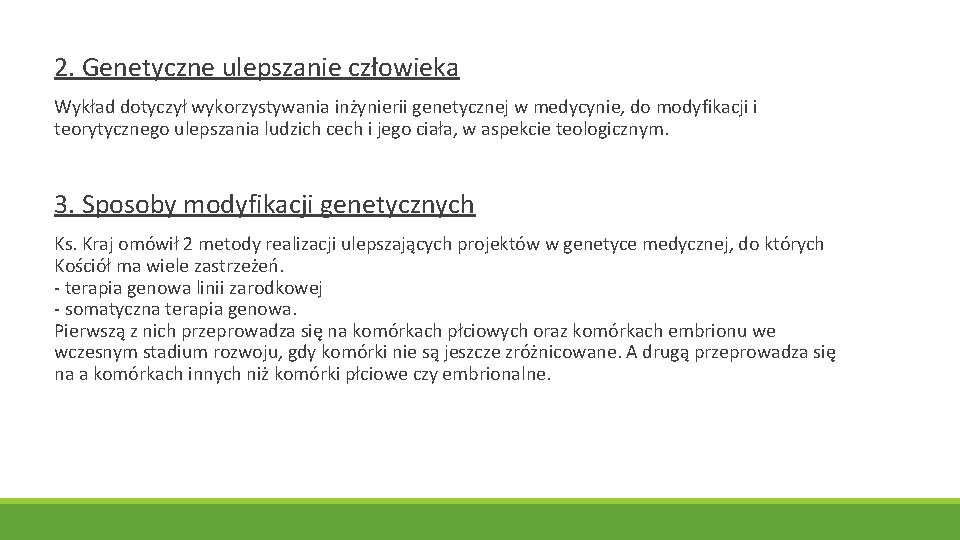 2. Genetyczne ulepszanie człowieka

Wykład dotyczył wykorzystywania inżynierii genetycznej w medycynie, do modyfikacji i teorytycznego ulepszania ludzich cech i jego ciała, w aspekcie teologicznym.

3. Sposoby modyfikacji genetycznych

Ks. Kraj omówił 2 metody realizacji ulepszających projektów w genetyce medycznej, do których Kościół ma wiele zastrzeżeń.
- terapia genowa linii zarodkowej
- somatyczna terapia genowa.
Pierwszą z nich przeprowadza się na komórkach płciowych oraz komórkach embrionu we wczesnym stadium rozwoju, gdy komórki nie są jeszcze zróżnicowane. A drugą przeprowadza się na a komórkach innych niż komórki płciowe czy embrionalne.